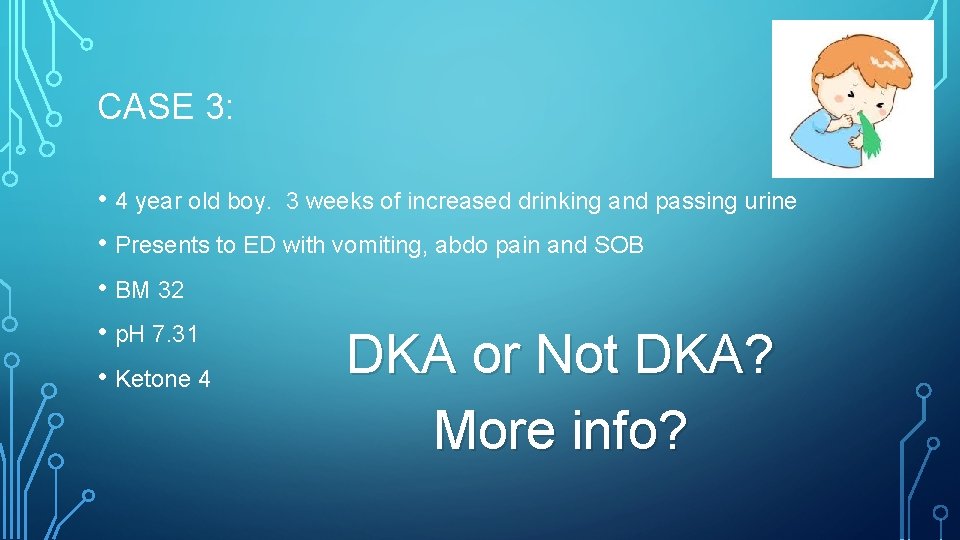 CASE 3:

• 4 year old boy. 3 weeks of increased drinking and passing urine
• Presents to ED with vomiting, abdo pain and SOB
• BM 32
• pH 7.31
• Ketone 4

DKA or Not DKA?
More info?